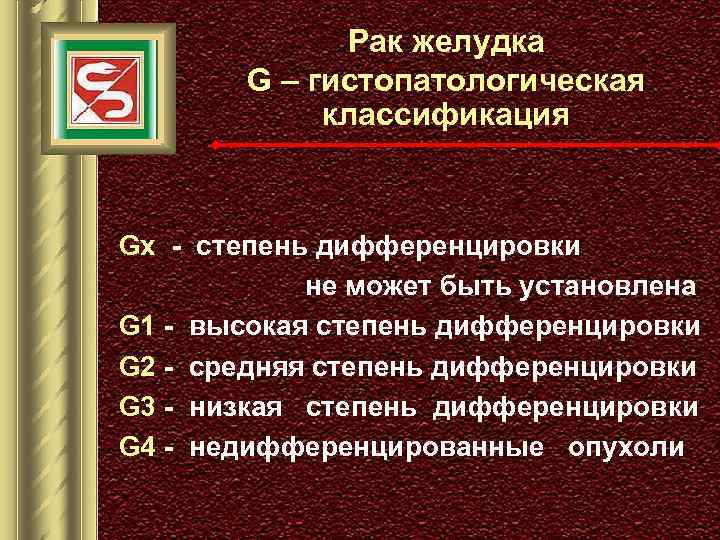 Рак желудка
G – гистопатологическая классификация

Gx - степень дифференцировки не может быть установлена
G1 - высокая степень дифференцировки
G2 - средняя степень дифференцировки
G3 - низкая степень дифференцировки
G4 - недифференцированные опухоли